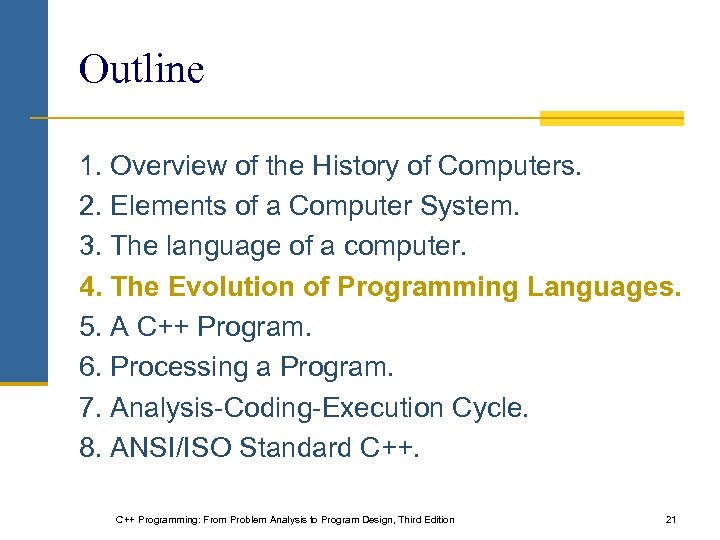 Outline

1. Overview of the History of Computers.
2. Elements of a Computer System.
3. The language of a computer.
4. The Evolution of Programming Languages.
5. A C++ Program.
6. Processing a Program.
7. Analysis-Coding-Execution Cycle.
8. ANSI/ISO Standard C++.

C++ Programming: From Problem Analysis to Program Design, Third Edition

21